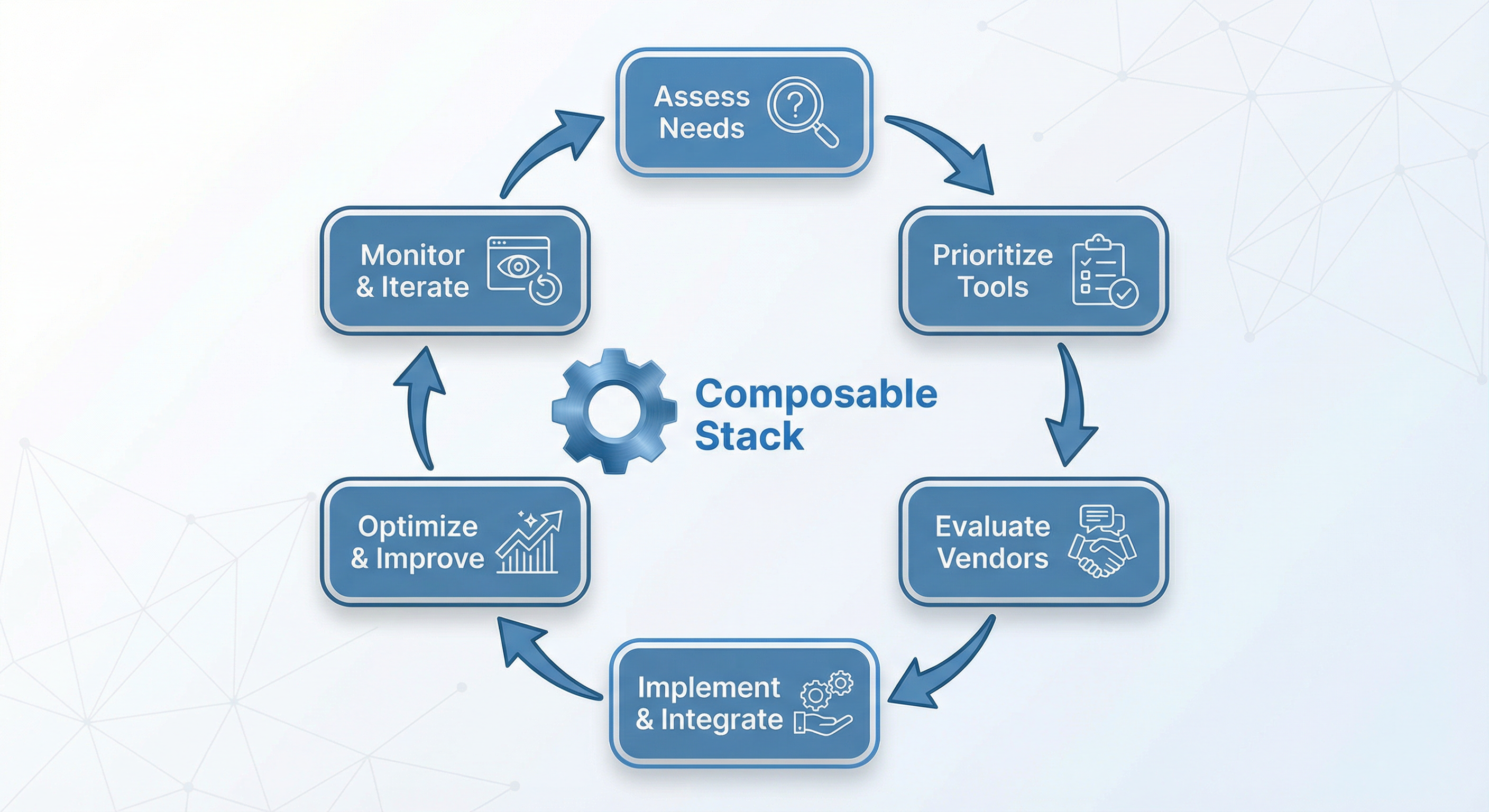 Assess Needs

Prioritize Tools

Evaluate Vendors

Implement & Integrate

Optimize & Improve

Monitor & Iterate

Composable Stack